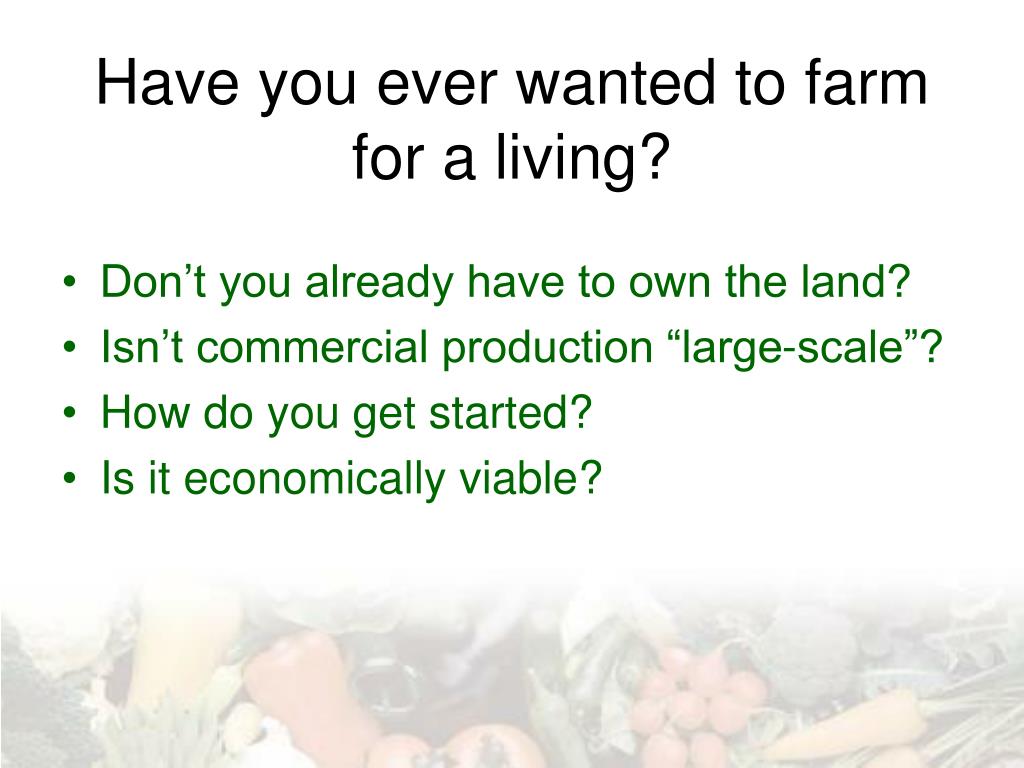 Have you ever wanted to farm for a living?

• Don’t you already have to own the land?
• Isn’t commercial production “large-scale”?
• How do you get started?
• Is it economically viable?